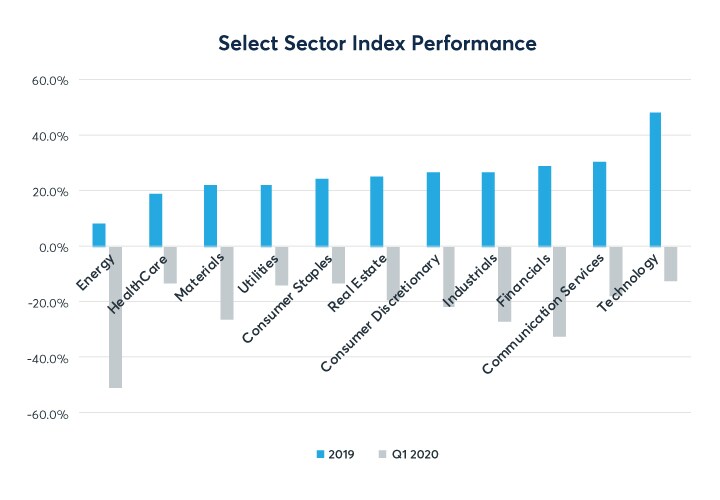 Select Sector Index Performance

60.0%
40.0%
20.0%
0.0%
-20.0%
-40.0%
-60.0%

Energy
HealthCare
Materials
Utilities
Consumer Staples
Real Estate
Consumer Discretionary
Industrials
Financials
Communication Services
Technology

2019
Q1 2020